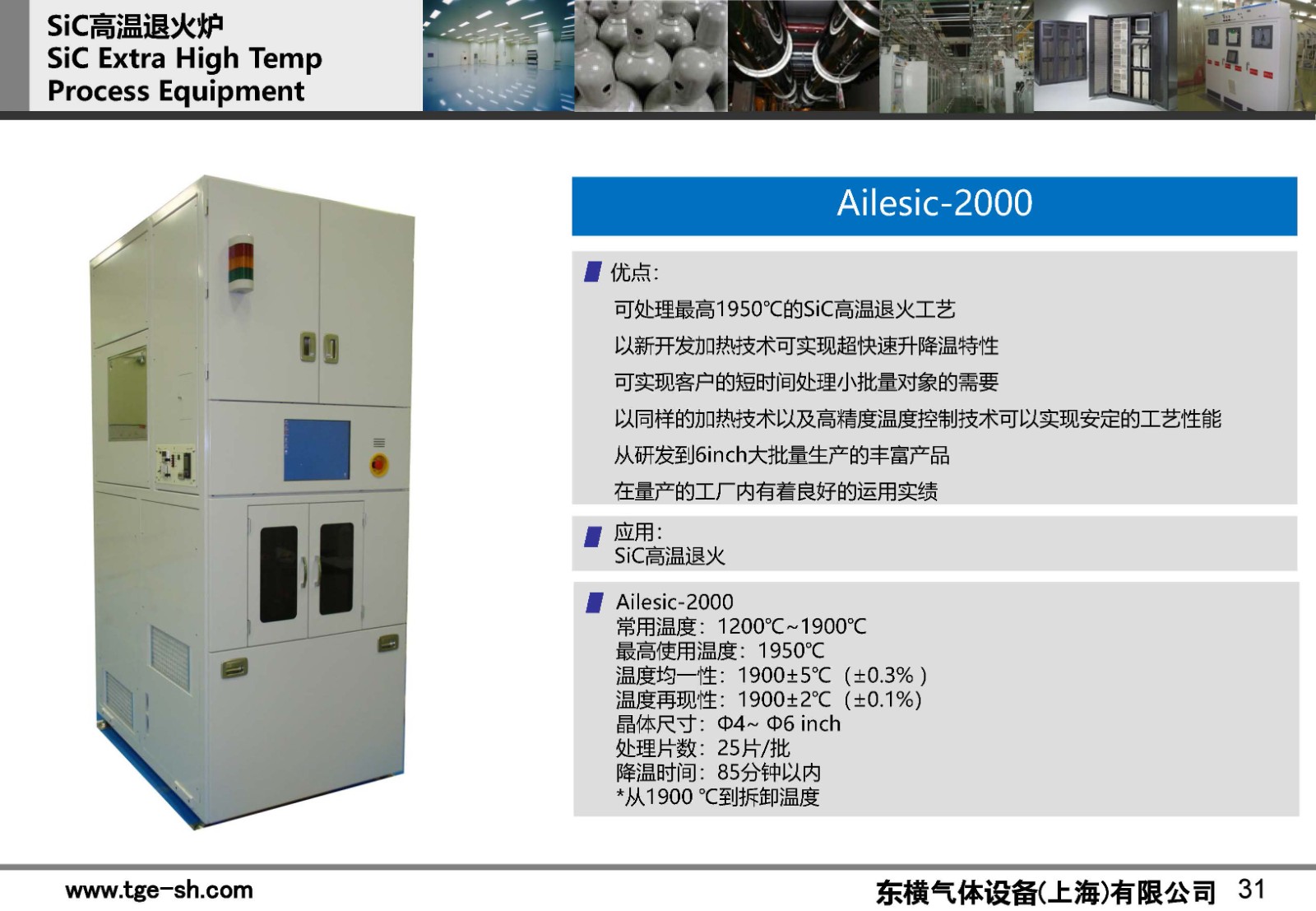 SiC高温退火炉
SiC Extra High Temp Process Equipment

Ailesic-2000

优点:
可处理最高1950℃的SiC高温退火工艺
以新开发加热技术可实现超快速升降温特性
可实现客户的短时间处理小批量对象的需要
以同样的加热技术以及高精度温度控制技术可以实现安定的工艺性能
从研发到6inch大批量生产的丰富产品
在量产的工厂内有着良好的运用实绩

应用:
SiC高温退火

Ailesic-2000
常用温度: 1200℃~1900℃
最高使用温度: 1950℃
温度均一性: 1900±5℃ (±0.3% )
温度再现性: 1900±2℃ (±0.1%)
晶体尺寸: Φ4~ Φ6 inch
处理片数: 25片/批
降温时间: 85分钟以内
*从1900 ℃到拆卸温度

www.tge-sh.com

东横气体设备(上海)有限公司 31